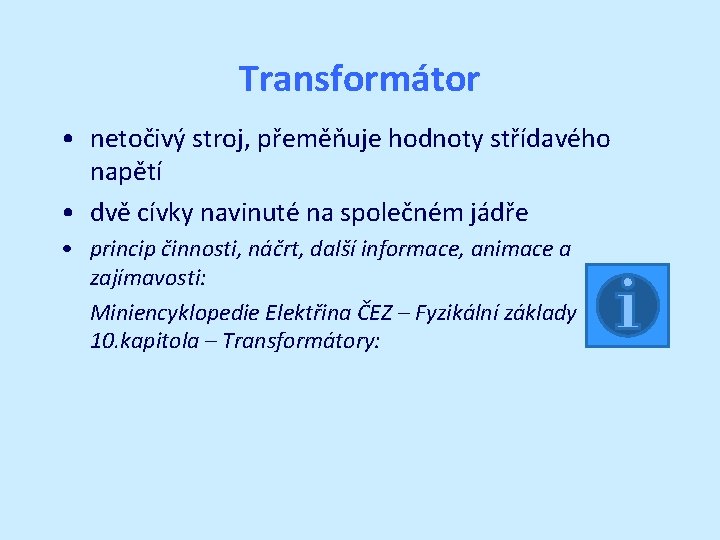 Transformátor

• netočivý stroj, přeměňuje hodnoty střídavého napětí

• dvě cívky navinuté na společném jádře

• princip činnosti, náčrt, další informace, animace a zajímavosti:

Miniencyklopedie Elektřina ČEZ – Fyzikální základy 10.kapitola – Transformátory:

i